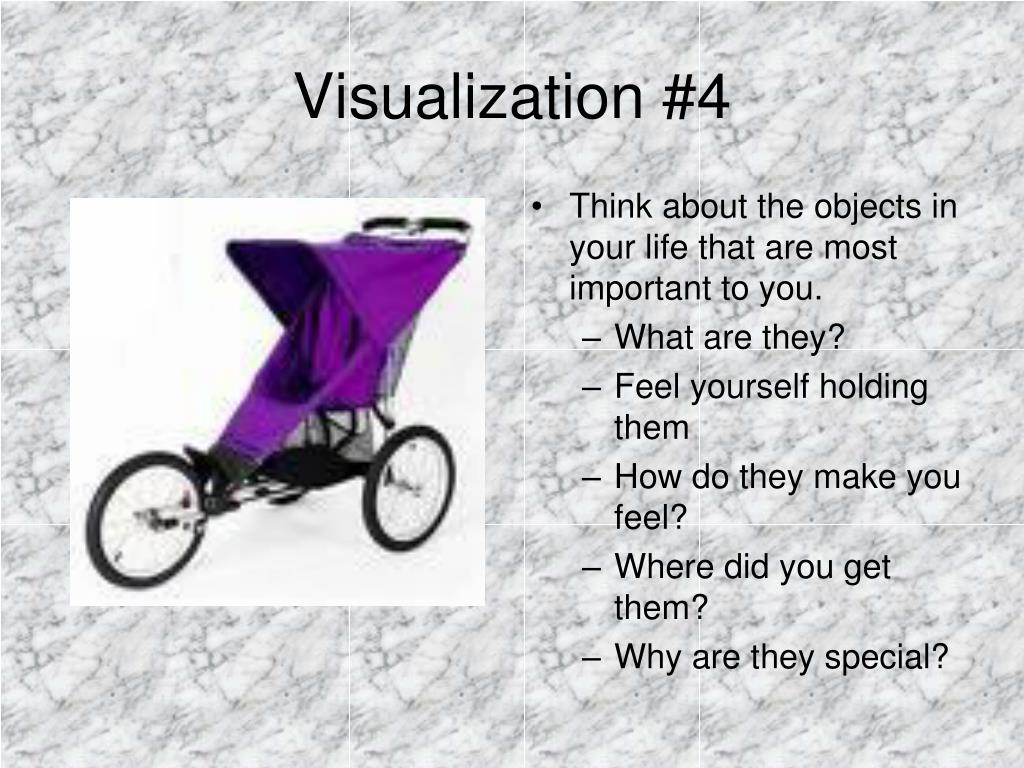 Visualization #4

• Think about the objects in your life that are most important to you.
– What are they?
– Feel yourself holding them
– How do they make you feel?
– Where did you get them?
– Why are they special?